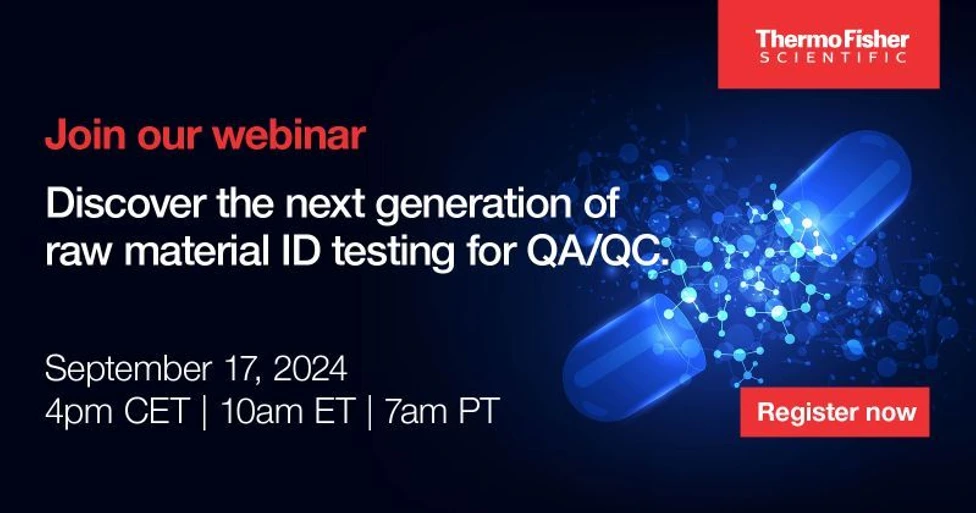 ThermoFisher
SCIENTIFIC

Join our webinar

Discover the next generation of raw material ID testing for QA/QC.

September 17, 2024
4pm CET | 10am ET | 7am PT

Register now